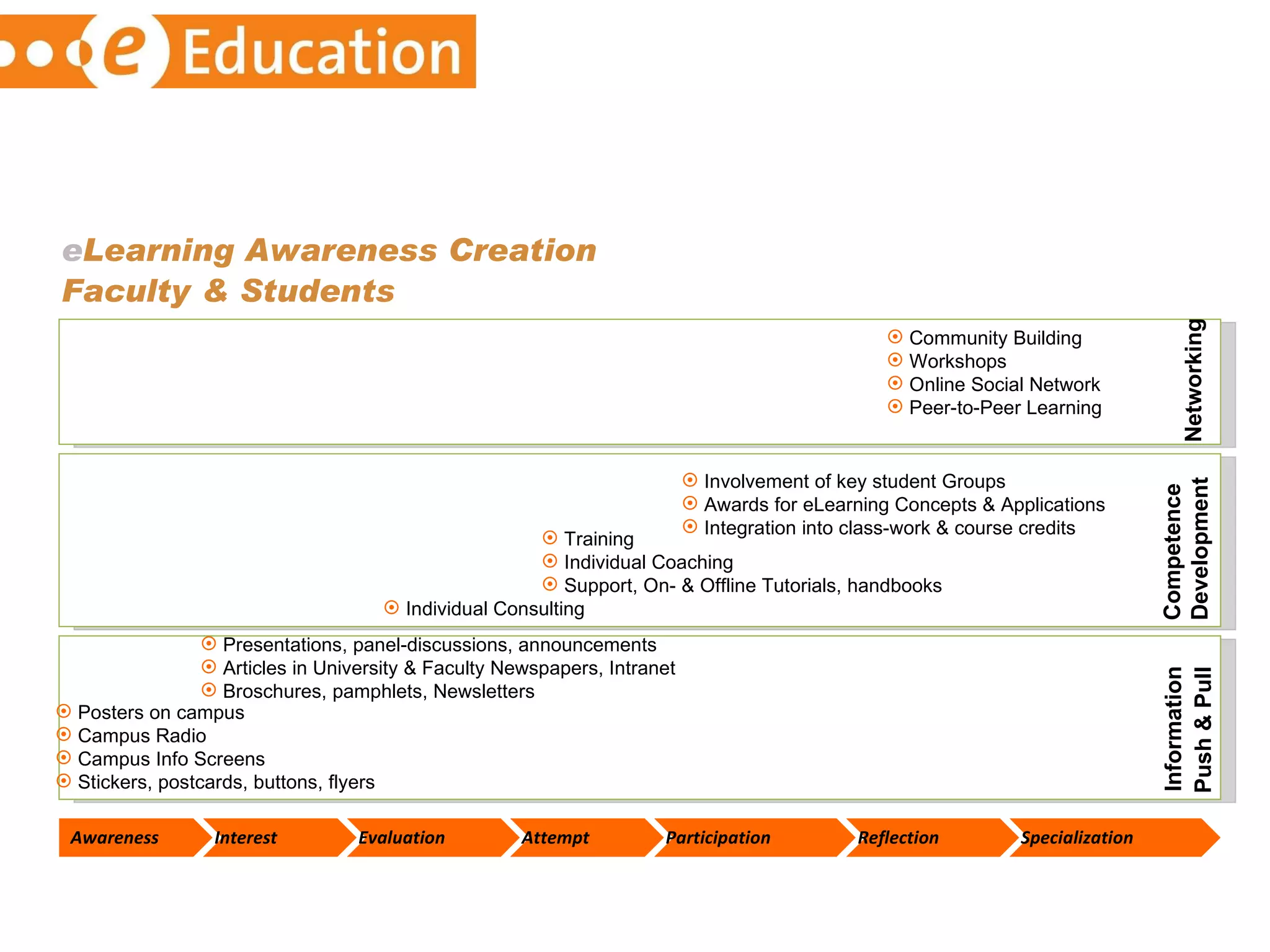 e Education

eLearning Awareness Creation
Faculty & Students

Community Building
Workshops
Online Social Network
Peer-to-Peer Learning

Networking

Involvement of key student Groups
Awards for eLearning Concepts & Applications
Integration into class-work & course credits
Training
Individual Coaching
Support, On- & Offline Tutorials, handbooks
Individual Consulting

Competence Development

Presentations, panel-discussions, announcements
Articles in University & Faculty Newspapers, Intranet
Broschures, pamphlets, Newsletters
Posters on campus
Campus Radio
Campus Info Screens
Stickers, postcards, buttons, flyers

Information Push & Pull

Awareness
Interest
Evaluation
Attempt
Participation
Reflection
Specialization